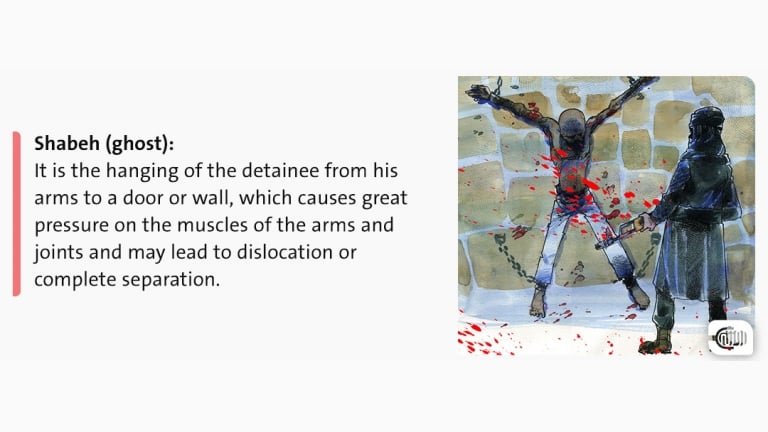 **Shabeh (ghost):**
It is the hanging of the detainee from his arms to a door or wall, which causes great pressure on the muscles of the arms and joints and may lead to dislocation or complete separation.